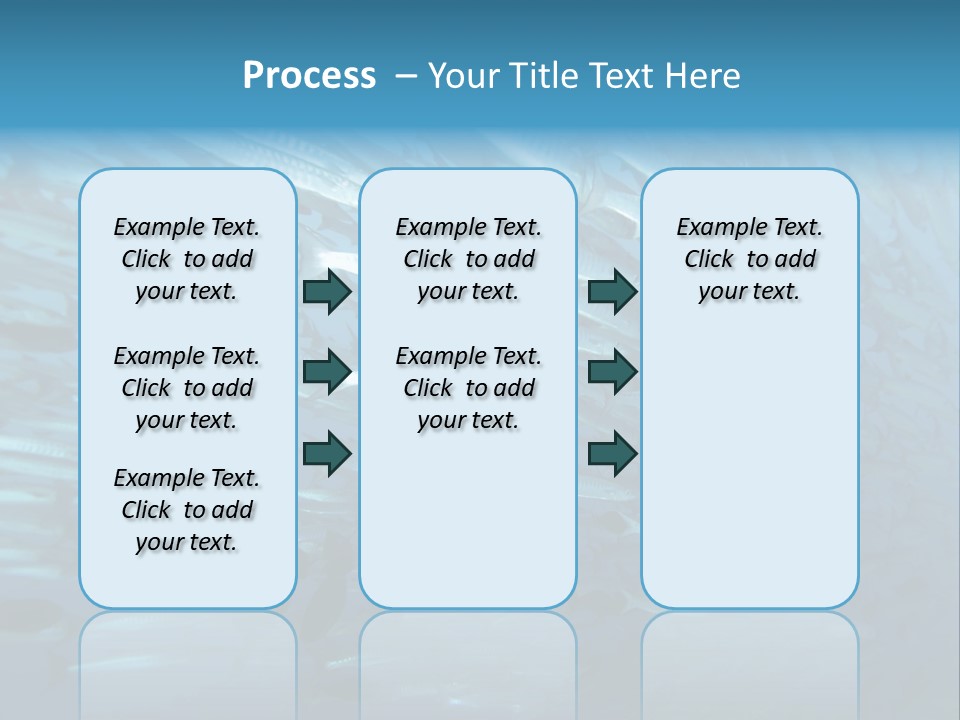 Process – Your Title Text Here

Example Text. Click to add your text.

Example Text. Click to add your text.

Example Text. Click to add your text.

Example Text. Click to add your text.

Example Text. Click to add your text.

Example Text. Click to add your text.